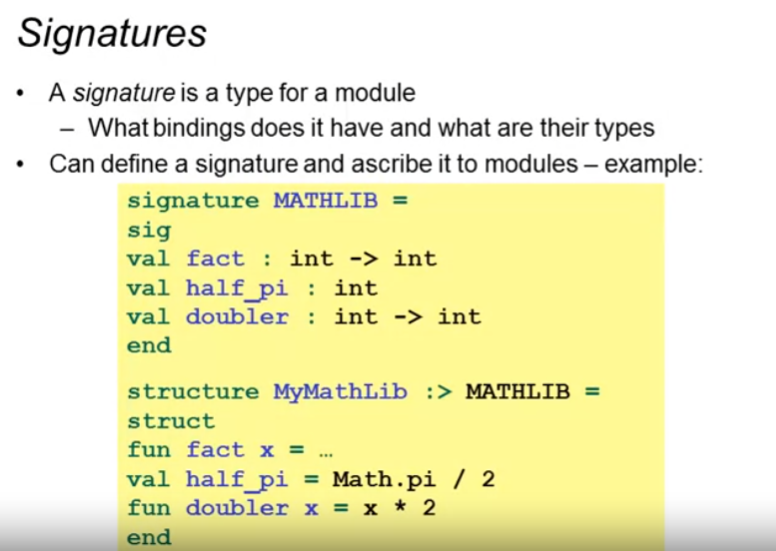 Signatures

• A signature is a type for a module
  – What bindings does it have and what are their types
• Can define a signature and ascribe it to modules – example:

signature MATHLIB =
sig
val fact : int -> int
val half_pi : int
val doubler : int -> int
end

structure MyMathLib :> MATHLIB =
struct
fun fact x = …
val half_pi = Math.pi / 2
fun doubler x = x * 2
end